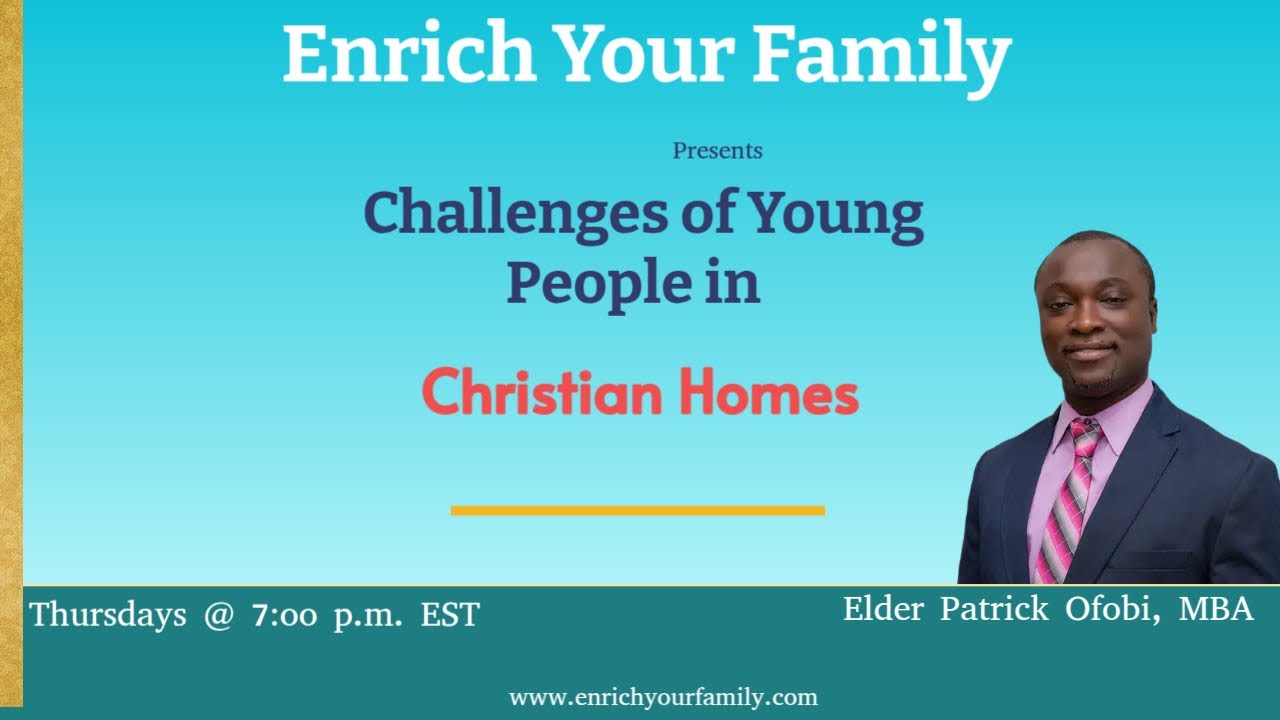 Enrich Your Family

Presents

Challenges of Young People in

Christian Homes

Thursdays @ 7:00 p.m. EST

Elder Patrick Ofobi, MBA

www.enrichyourfamily.com